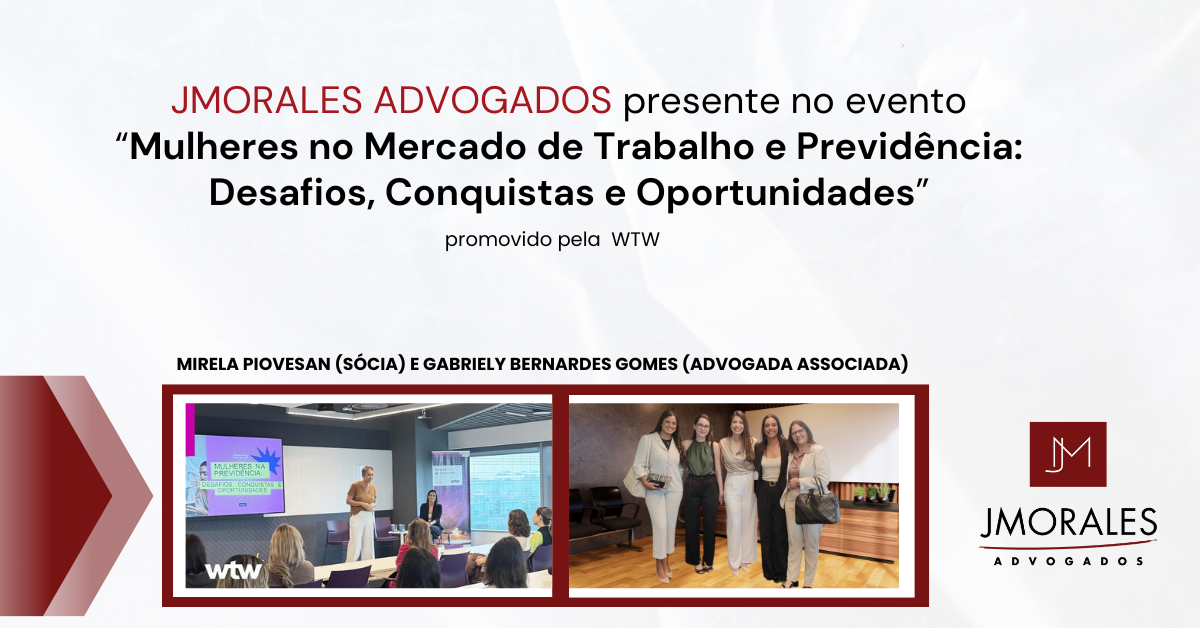 JMORALES ADVOGADOS presente no evento
“Mulheres no Mercado de Trabalho e Previdência: Desafios, Conquistas e Oportunidades”

promovido pela WTW

MIRELA PIOVESAN (SÓCIA) E GABRIELY BERNARDES GOMES (ADVOGADA ASSOCIADA)

MULHERES NA PREVIDÊNCIA: DESAFIOS, CONQUISTAS & OPORTUNIDADES

wtw

JM

JMORALES
ADVOGADOS